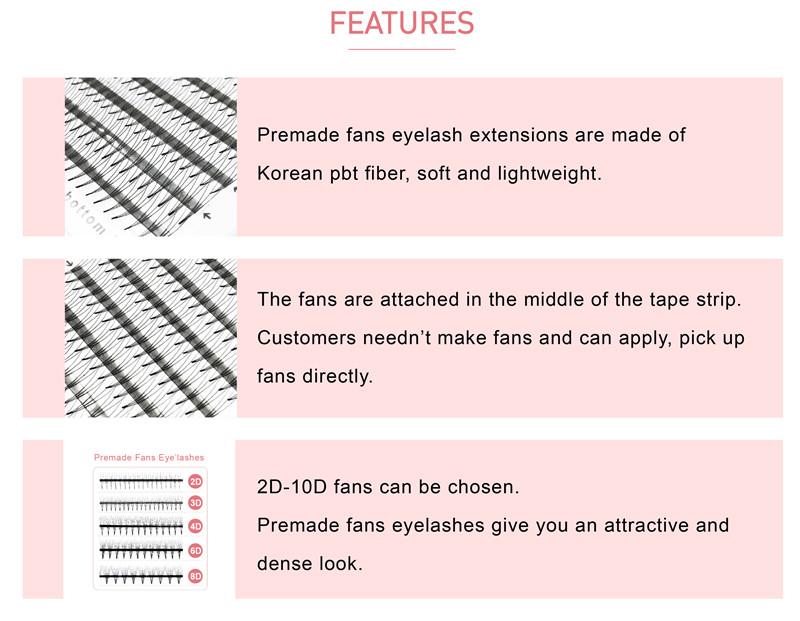 FEATURES

bottom

Premade fans eyelash extensions are made of Korean pbt fiber, soft and lightweight.

The fans are attached in the middle of the tape strip. Customers needn't make fans and can apply, pick up fans directly.

Premade Fans Eye'lashes

2D

3D

4D

6D

8D

2D-10D fans can be chosen.
Premade fans eyelashes give you an attractive and dense look.